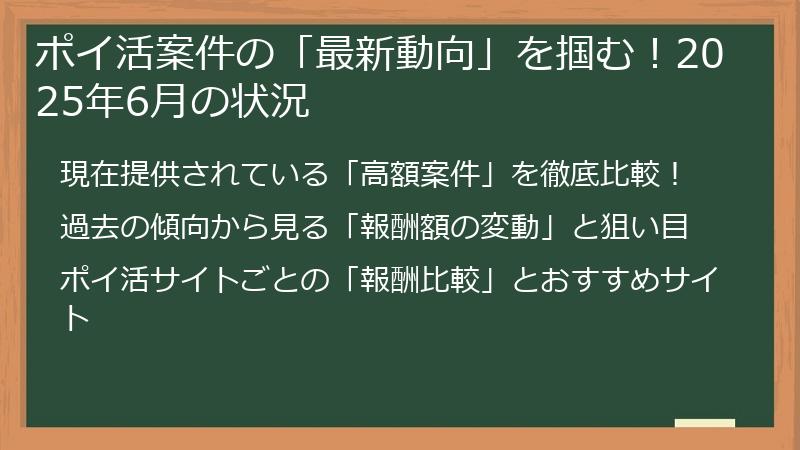 ポイ活案件の「最新動向」を掴む！2025年6月の状況

現在提供されている「高額案件」を徹底比較！

過去の傾向から見る「報酬額の変動」と狙い目

ポイ活サイトごとの「報酬比較」とおすすめサイト